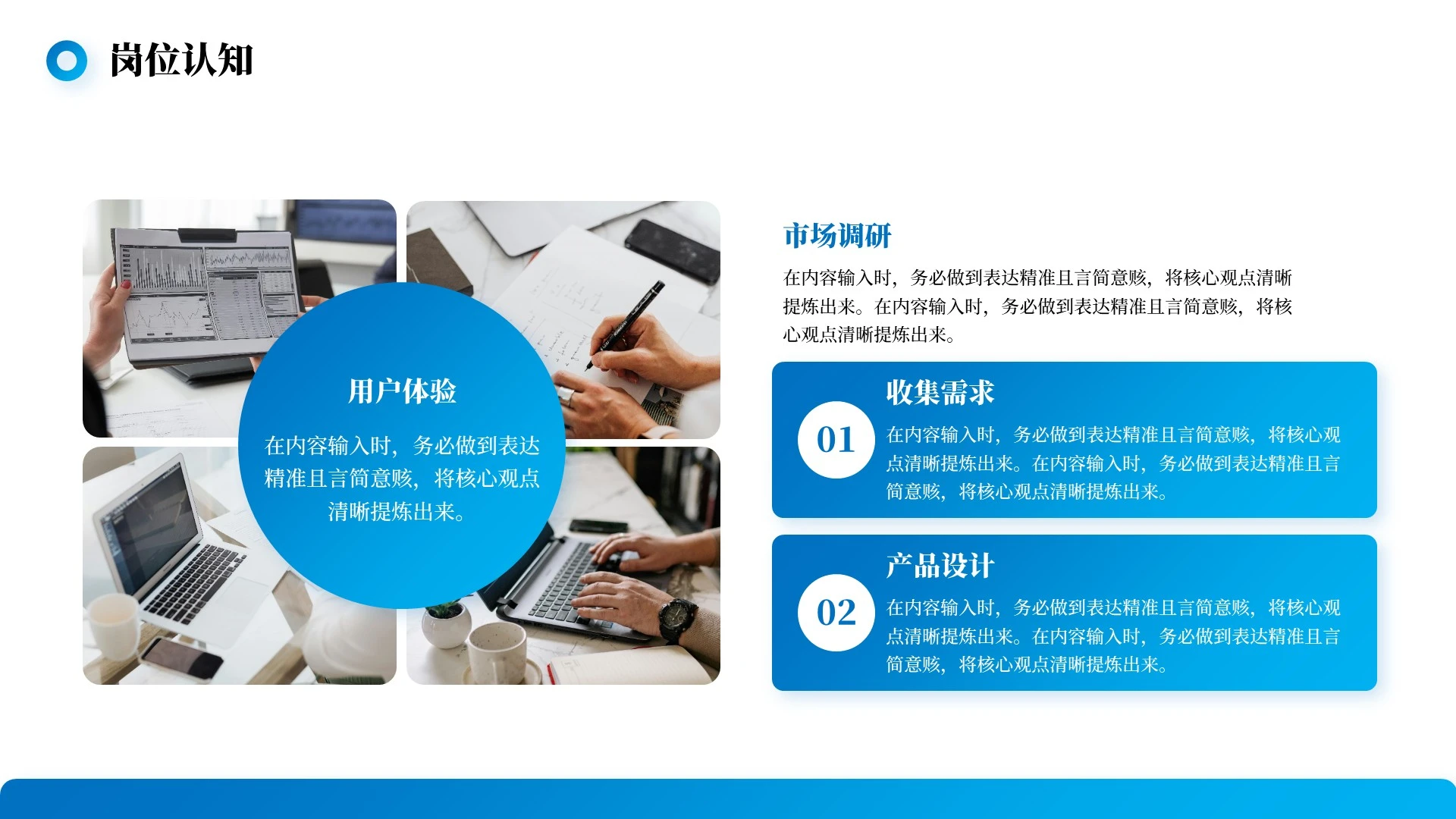 岗位认知

用户体验

在内容输入时，务必做到表达精准且言简意赅，将核心观点清晰提炼出来。

市场调研

在内容输入时，务必做到表达精准且言简意赅，将核心观点清晰提炼出来。在内容输入时，务必做到表达精准且言简意赅，将核心观点清晰提炼出来。

01

收集需求

在内容输入时，务必做到表达精准且言简意赅，将核心观点清晰提炼出来。在内容输入时，务必做到表达精准且言简意赅，将核心观点清晰提炼出来。

02

产品设计

在内容输入时，务必做到表达精准且言简意赅，将核心观点清晰提炼出来。在内容输入时，务必做到表达精准且言简意赅，将核心观点清晰提炼出来。